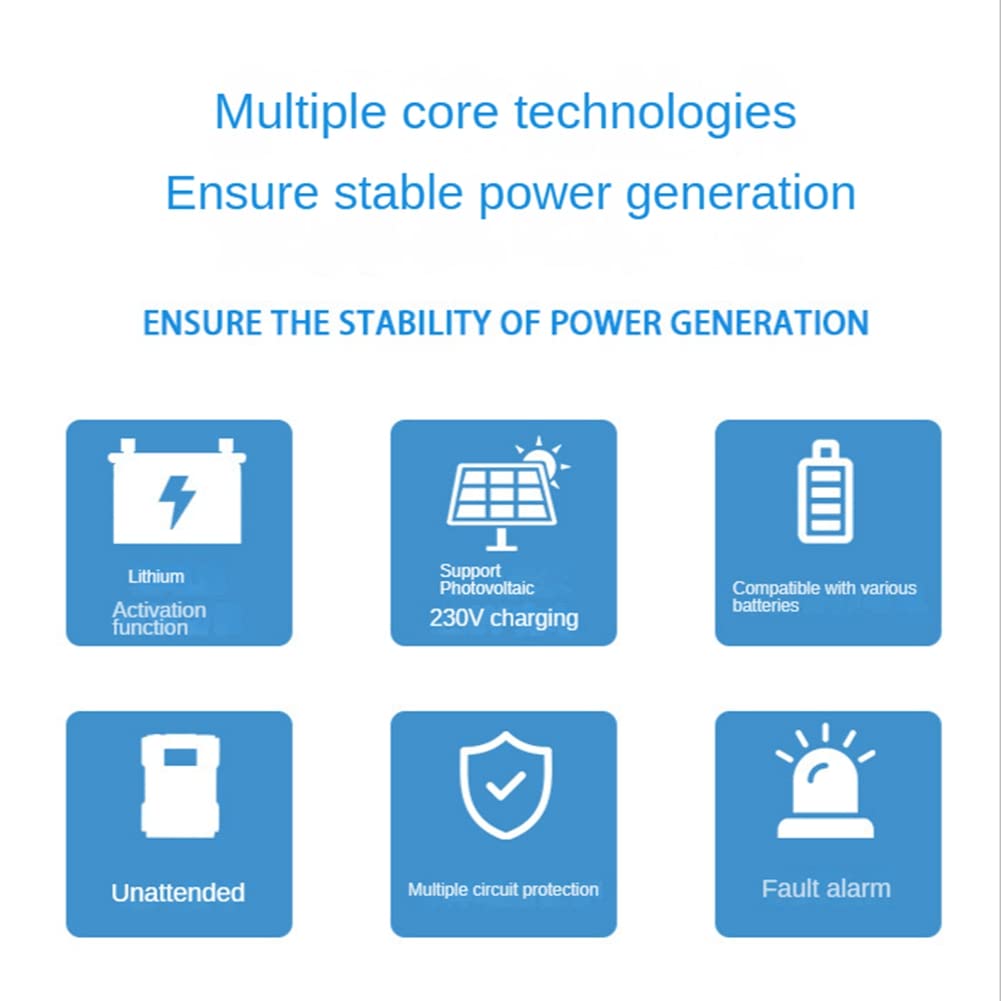 Multiple core technologies
Ensure stable power generation

ENSURE THE STABILITY OF POWER GENERATION

Lithium
Activation function

Support Photovoltaic
230V charging

Compatible with various batteries

Unattended

Multiple circuit protection

Fault alarm